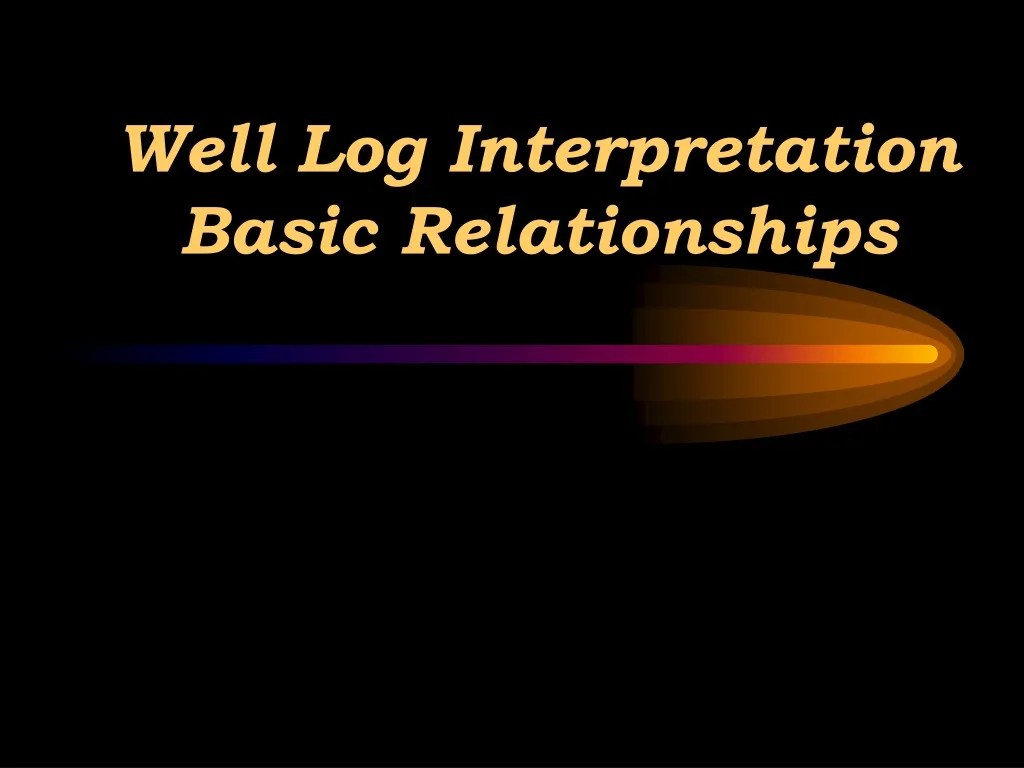 Well Log Interpretation
Basic Relationships